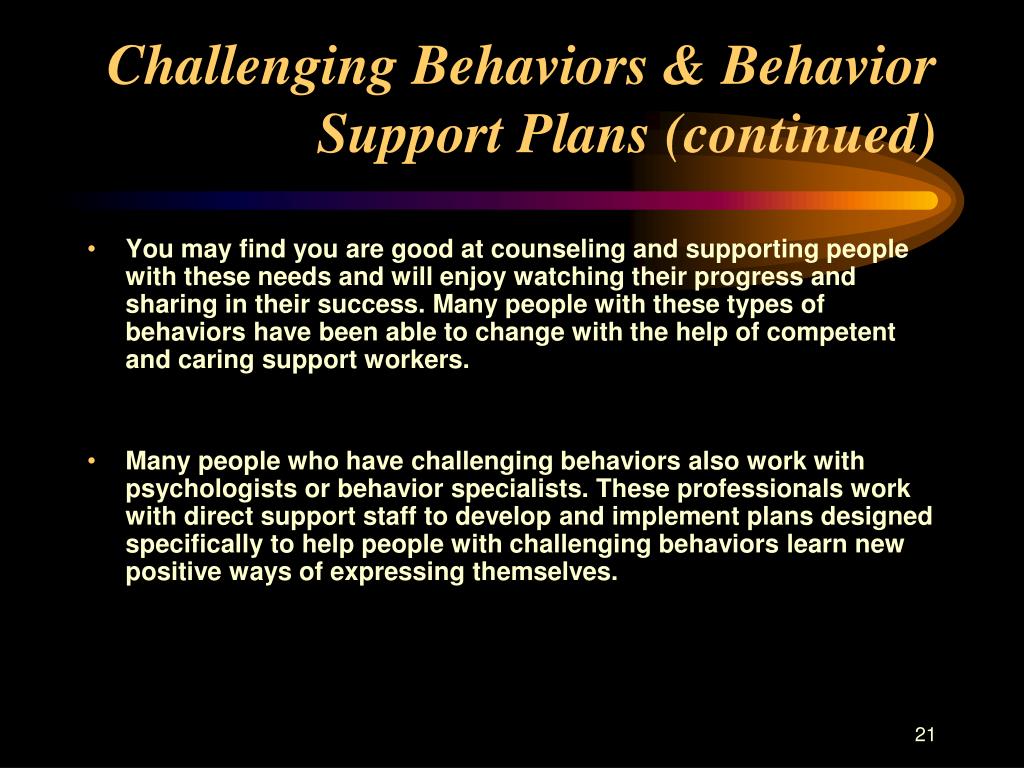 Challenging Behaviors & Behavior Support Plans (continued)

• You may find you are good at counseling and supporting people with these needs and will enjoy watching their progress and sharing in their success. Many people with these types of behaviors have been able to change with the help of competent and caring support workers.

• Many people who have challenging behaviors also work with psychologists or behavior specialists. These professionals work with direct support staff to develop and implement plans designed specifically to help people with challenging behaviors learn new positive ways of expressing themselves.

21